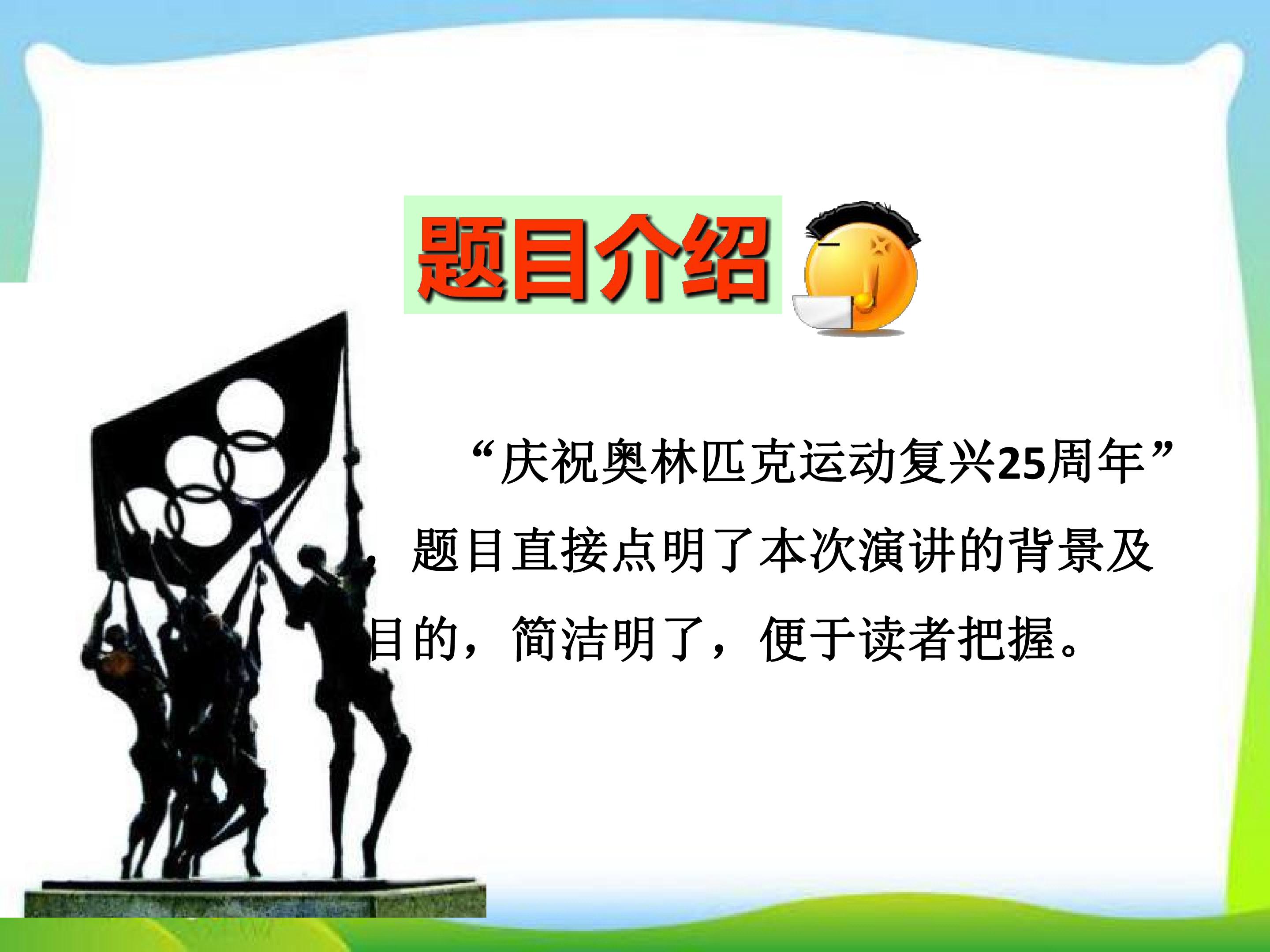 题目介绍

“庆祝奥林匹克运动复兴25周年”，题目直接点明了本次演讲的背景及目的，简洁明了，便于读者把握。